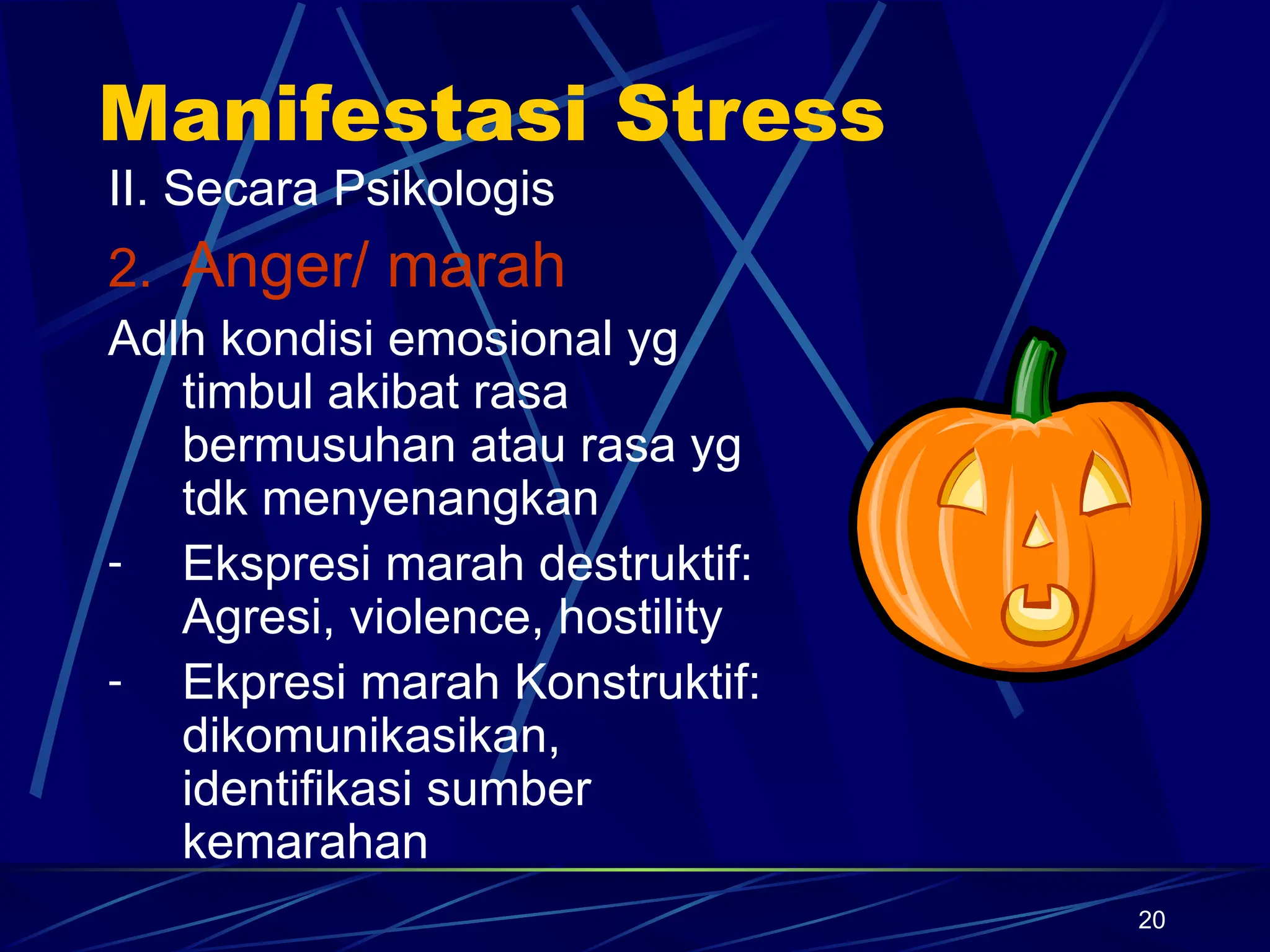 Manifestasi Stress

II. Secara Psikologis

2. Anger/ marah

Adlh kondisi emosional yg timbul akibat rasa bermusuhan atau rasa yg tdk menyenangkan

- Ekspresi marah destruktif: Agresi, violence, hostility

- Ekpresi marah Konstruktif: dikomunikasikan, identifikasi sumber kemarahan

20